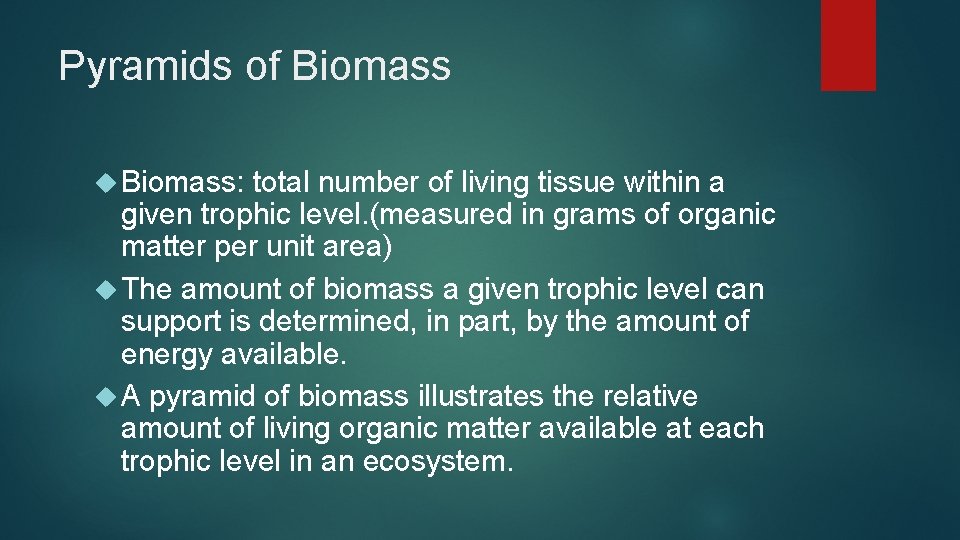 Pyramids of Biomass

Biomass: total number of living tissue within a given trophic level.(measured in grams of organic matter per unit area)

The amount of biomass a given trophic level can support is determined, in part, by the amount of energy available.

A pyramid of biomass illustrates the relative amount of living organic matter available at each trophic level in an ecosystem.